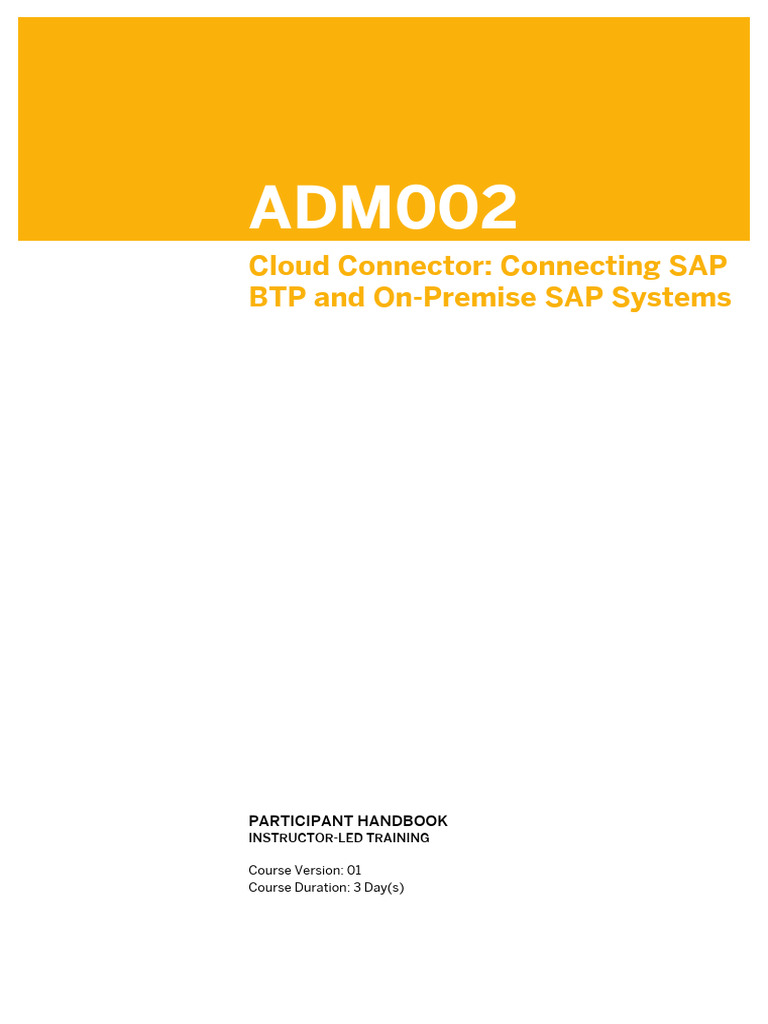 ADM002

Cloud Connector: Connecting SAP BTP and On-Premise SAP Systems

PARTICIPANT HANDBOOK
INSTRUCTOR-LED TRAINING

Course Version: 01
Course Duration: 3 Day(s)